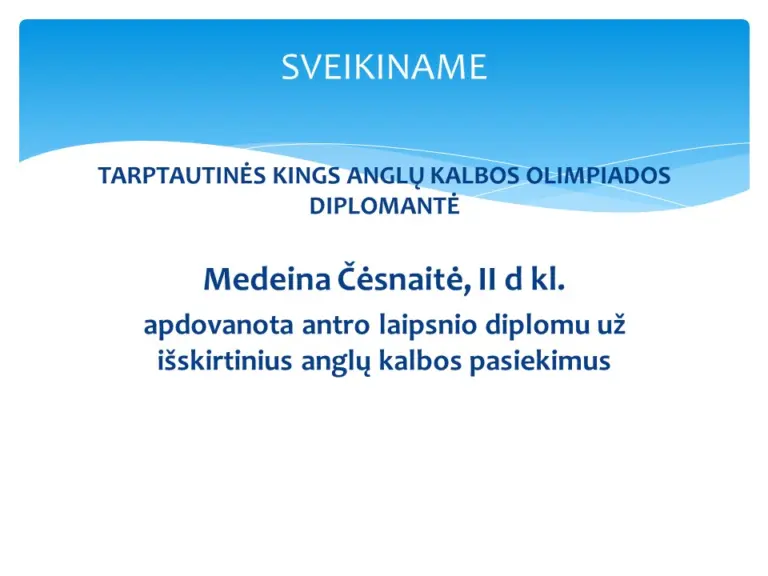 SVEIKINAME

TARPTAUTINĖS KINGS ANGLŲ KALBOS OLIMPIADOS DIPLOMANTĖ

Medeina Čėsnaitė, II d kl.

apdovanota antro laipsnio diplomu už išskirtinius anglų kalbos pasiekimus